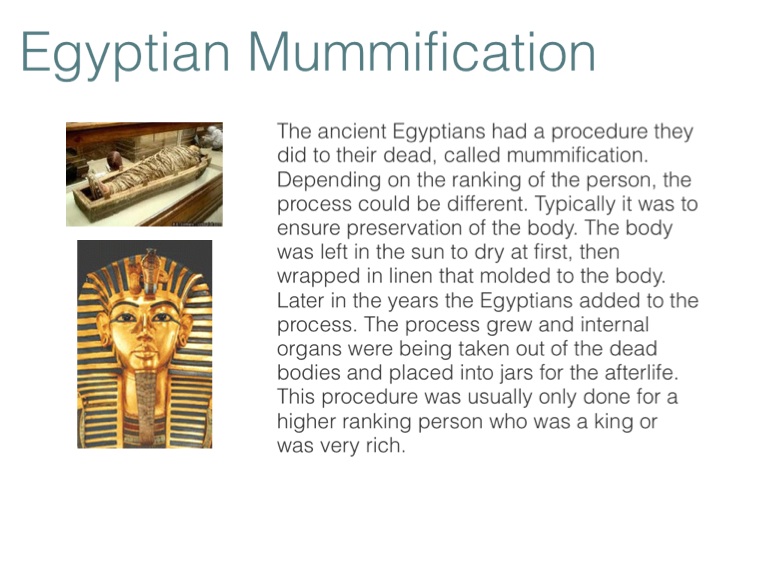 Egyptian Mummification

The ancient Egyptians had a procedure they did to their dead, called mummification. Depending on the ranking of the person, the process could be different. Typically it was to ensure preservation of the body. The body was left in the sun to dry at first, then wrapped in linen that molded to the body. Later in the years the Egyptians added to the process. The process grew and internal organs were being taken out of the dead bodies and placed into jars for the afterlife. This procedure was usually only done for a higher ranking person who was a king or was very rich.